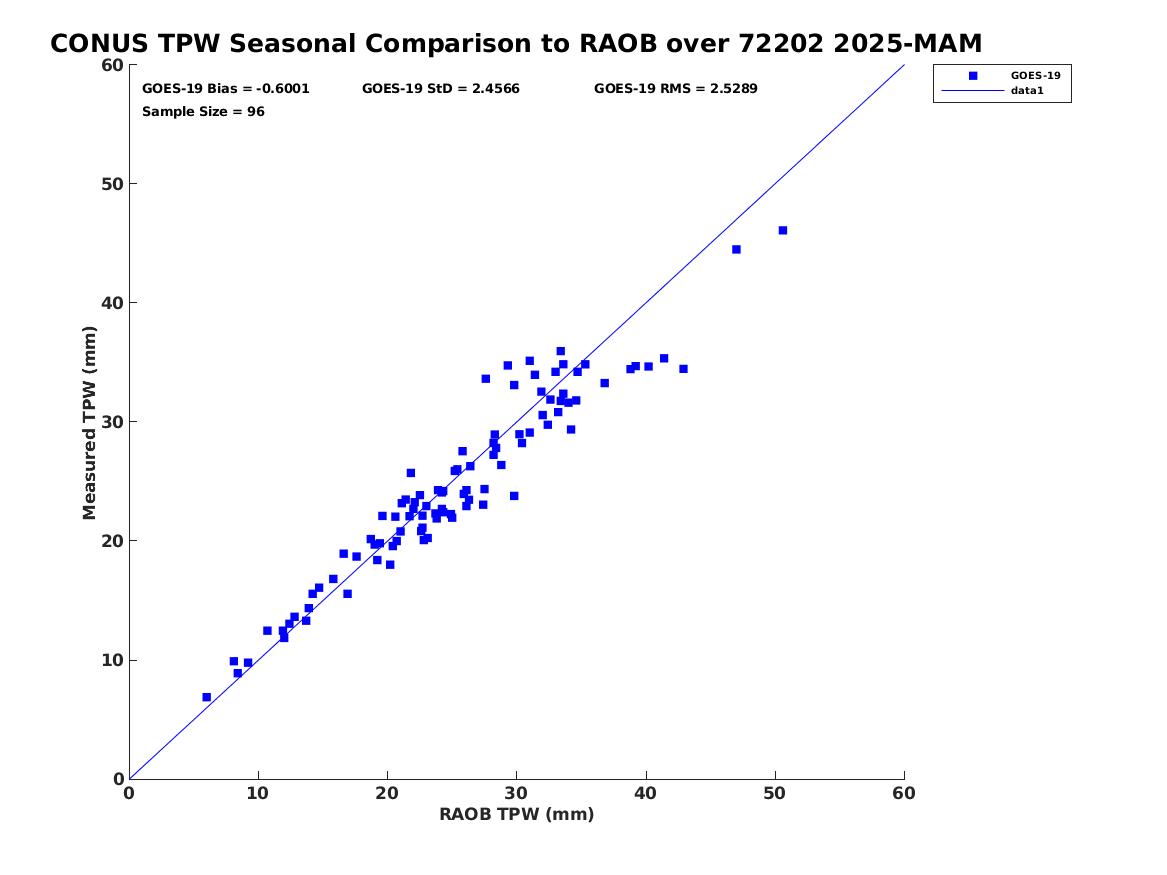 CONUS TPW Seasonal Comparison to RAOB over 72202 2025-MAM

GOES-19 Bias = -0.6001 GOES-19 StD = 2.4566 GOES-19 RMS = 2.5289
Sample Size = 96

GOES-19
data1

Measured TPW (mm)

60
50
40
30
20
10
0

0 10 20 30 40 50 60

RAOB TPW (mm)